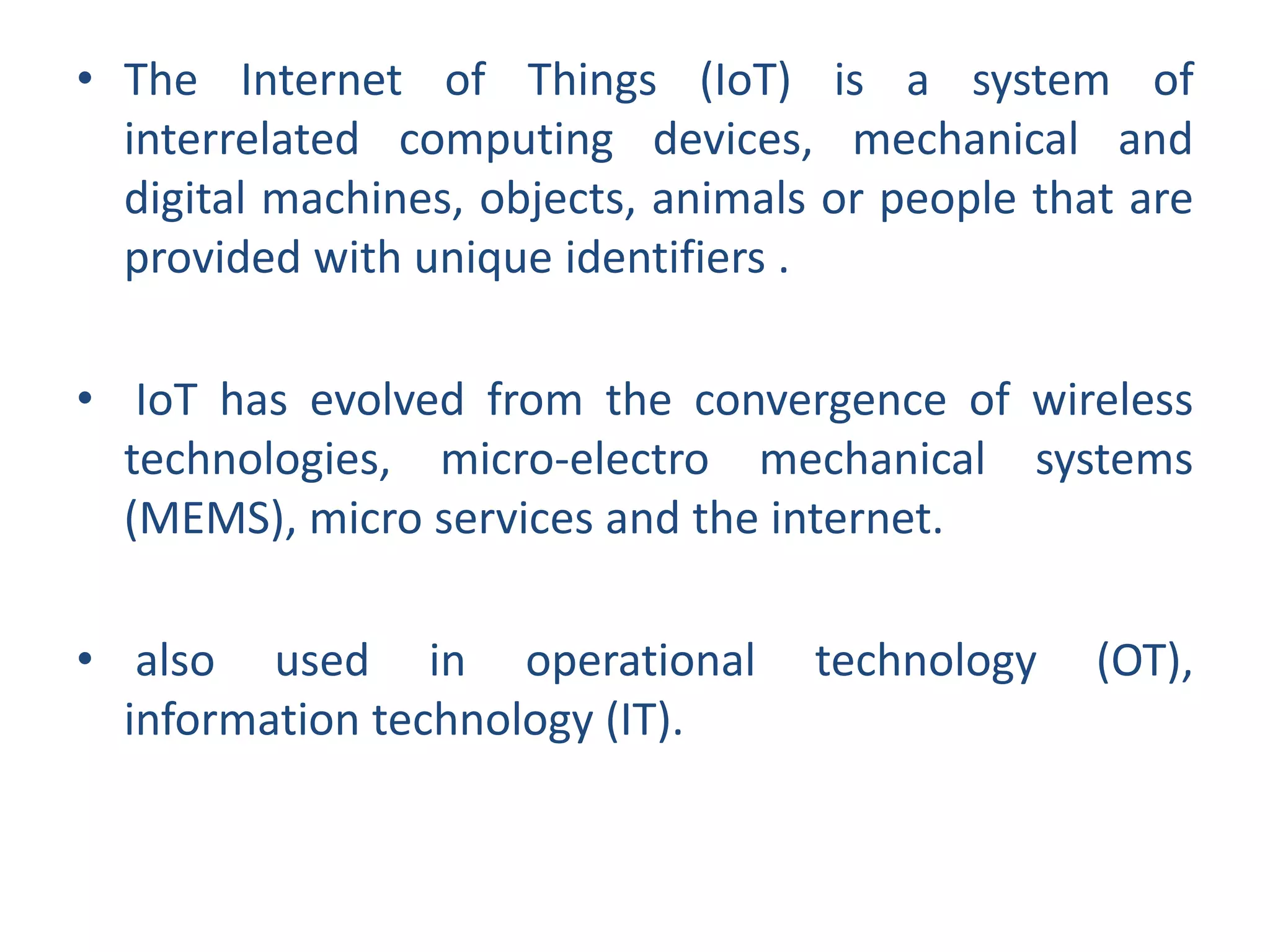 • The Internet of Things (IoT) is a system of interrelated computing devices, mechanical and digital machines, objects, animals or people that are provided with unique identifiers .

• IoT has evolved from the convergence of wireless technologies, micro-electro mechanical systems (MEMS), micro services and the internet.

• also used in operational technology (OT), information technology (IT).